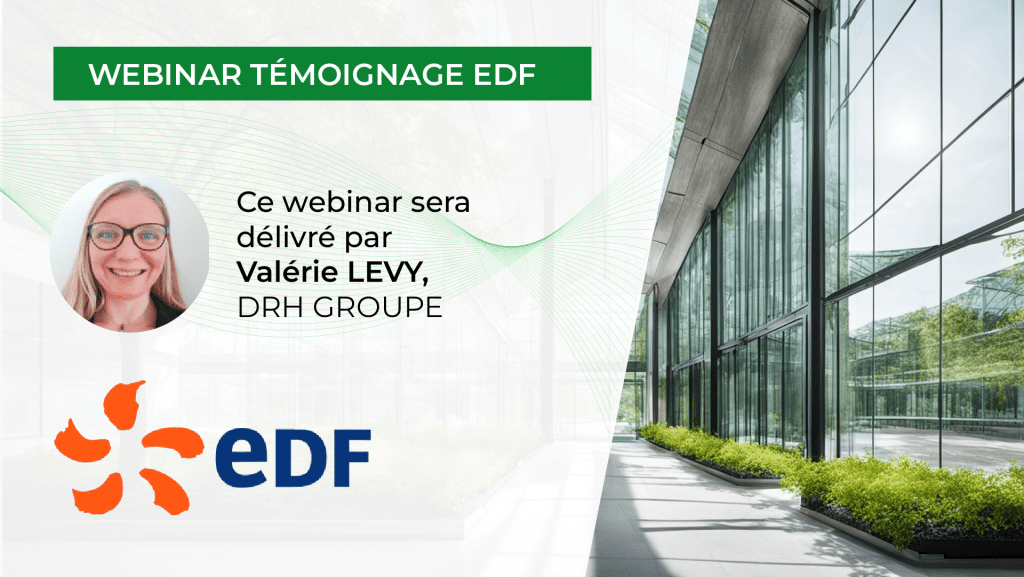 WEBINAR TÉMOIGNAGE EDF

Ce webinar sera délivré par **Valérie LEVY,** DRH GROUPE

eDF